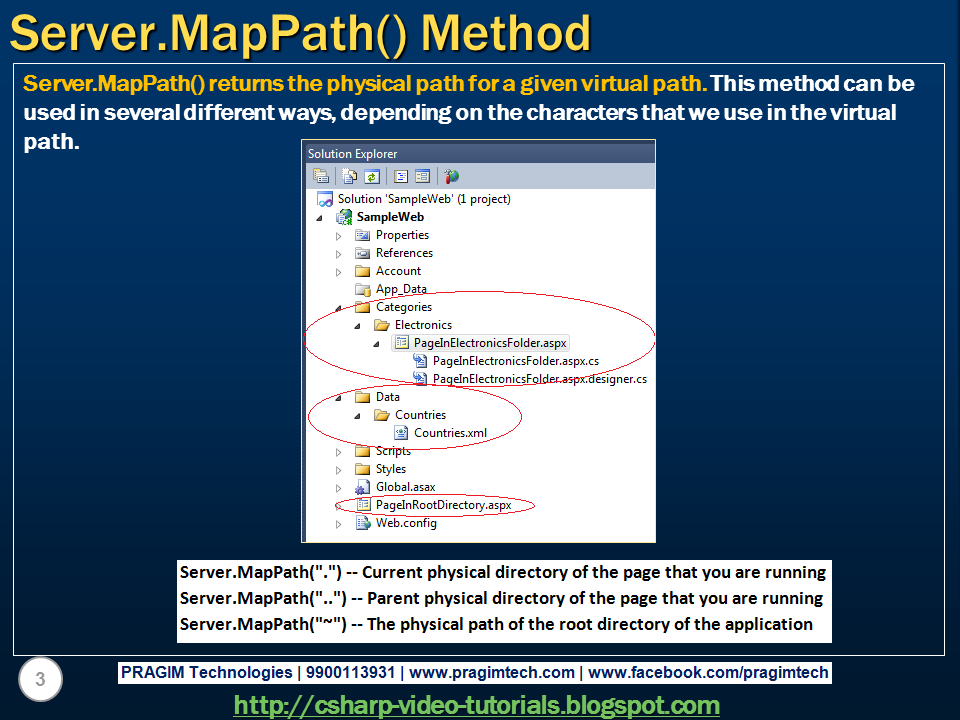 Server.MapPath() Method

Server.MapPath() returns the physical path for a given virtual path. This method can be used in several different ways, depending on the characters that we use in the virtual path.

Solution Explorer

Solution 'SampleWeb' (1 project)
SampleWeb
Properties
References
Account
App_Data
Categories
Electronics
PageInElectronicsFolder.aspx
PageInElectronicsFolder.aspx.cs
PageInElectronicsFolder.aspx.designer.cs
Data
Countries
Countries.xml
Scripts
Styles
Global.asax
PageInRootDirectory.aspx
Web.config

Server.MapPath(".") -- Current physical directory of the page that you are running
Server.MapPath("..") -- Parent physical directory of the page that you are running
Server.MapPath("~") -- The physical path of the root directory of the application

3

PRAGIM Technologies | 9900113931 | www.pragimtech.com | www.facebook.com/pragimtech

http://csharp-video-tutorials.blogspot.com